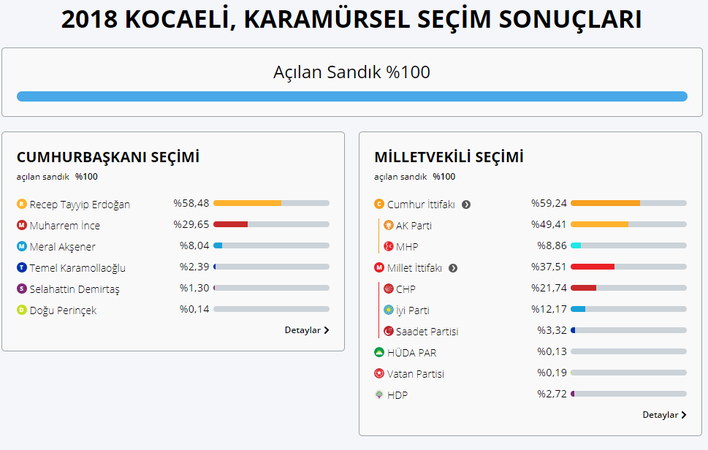 2018 KOCAELİ, KARAMÜRSEL SEÇİM SONUÇLARI

Açılan Sandık %100

CUMHURBAŞKANI SEÇİMİ
açılan sandık %100

R Recep Tayyip Erdoğan %58,48
M Muharrem İnce %29,65
M Meral Akşener %8,04
T Temel Karamollaoğlu %2,39
S Selahattin Demirtaş %1,30
D Doğu Perinçek %0,14

Detaylar

MİLLETVEKİLİ SEÇİMİ
açılan sandık %100

C Cumhur İttifakı %59,24
AK Parti %49,41
MHP %8,86
M Millet İttifakı %37,51
CHP %21,74
İyi Parti %12,17
Saadet Partisi %3,32
HÜDA PAR %0,13
Vatan Partisi %0,19
HDP %2,72

Detaylar